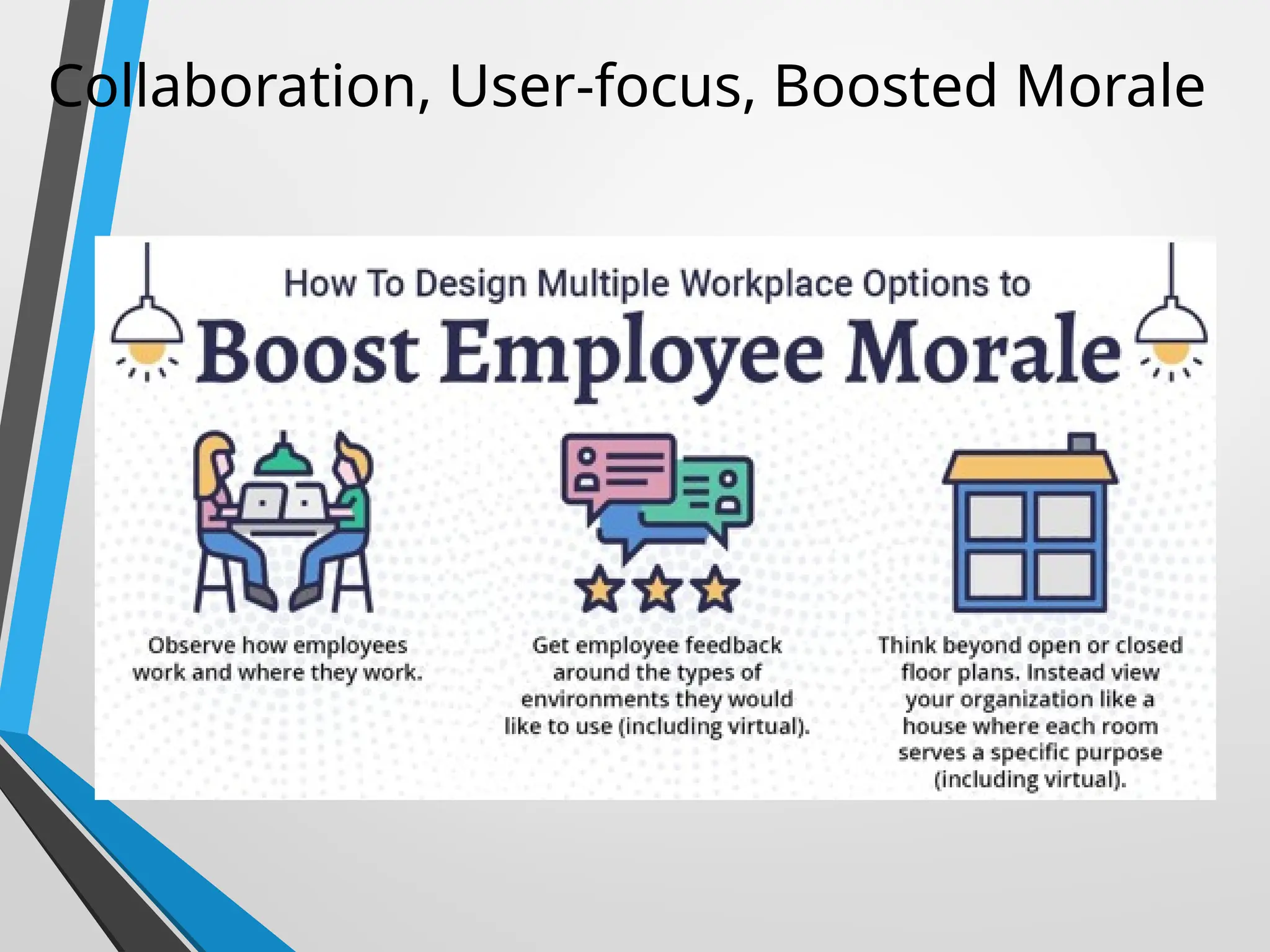 Collaboration, User-focus, Boosted Morale

How To Design Multiple Workplace Options to

Boost Employee Morale

Observe how employees work and where they work.

Get employee feedback around the types of environments they would like to use (including virtual).

Think beyond open or closed floor plans. Instead view your organization like a house where each room serves a specific purpose (including virtual).